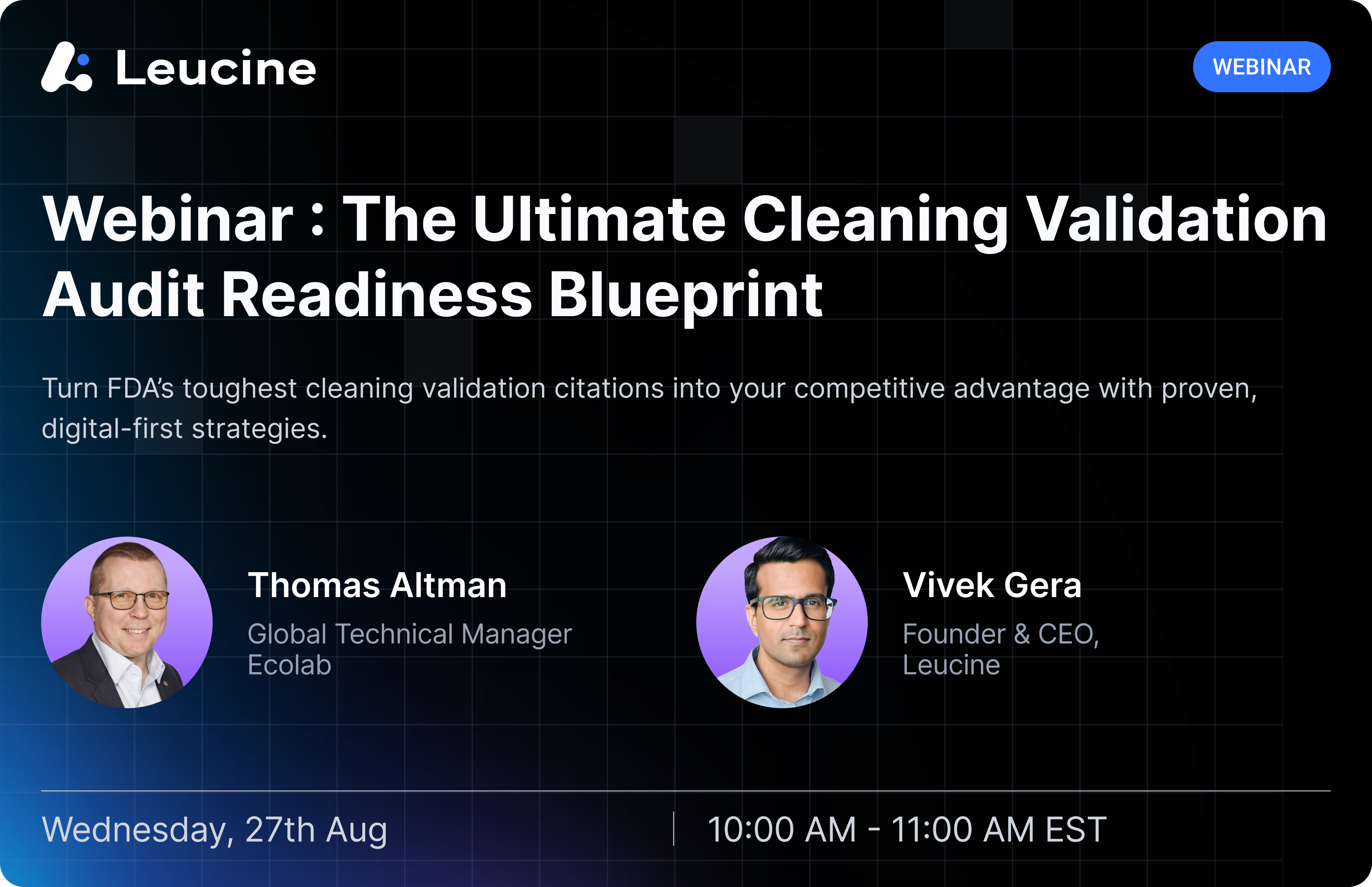 Leucine

WEBINAR

Webinar : The Ultimate Cleaning Validation Audit Readiness Blueprint

Turn FDA's toughest cleaning validation citations into your competitive advantage with proven, digital-first strategies.

Thomas Altman
Global Technical Manager
Ecolab

Vivek Gera
Founder & CEO,
Leucine

Wednesday, 27th Aug

10:00 AM - 11:00 AM EST